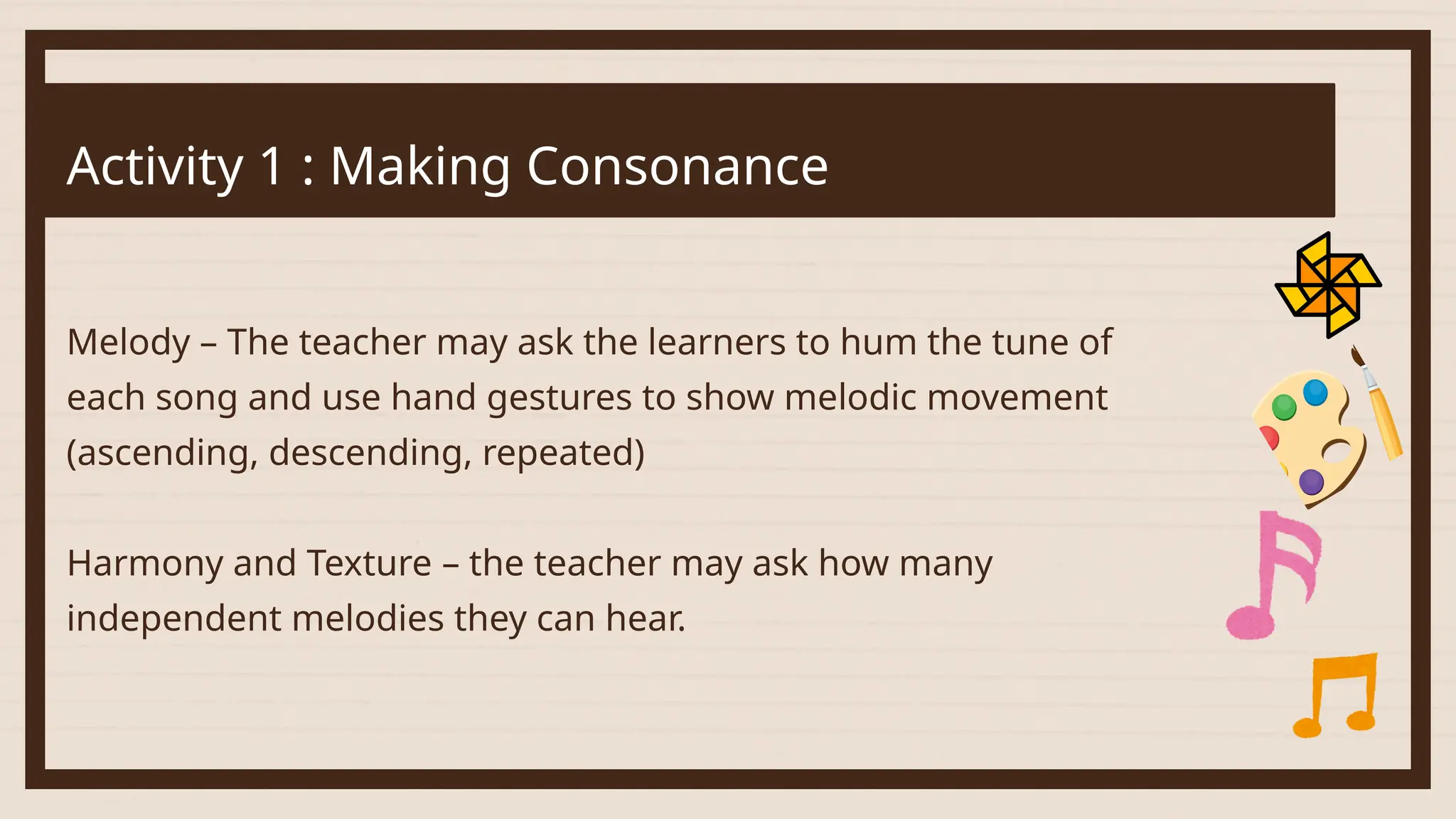 Activity 1 : Making Consonance

Melody – The teacher may ask the learners to hum the tune of each song and use hand gestures to show melodic movement (ascending, descending, repeated)

Harmony and Texture – the teacher may ask how many independent melodies they can hear.